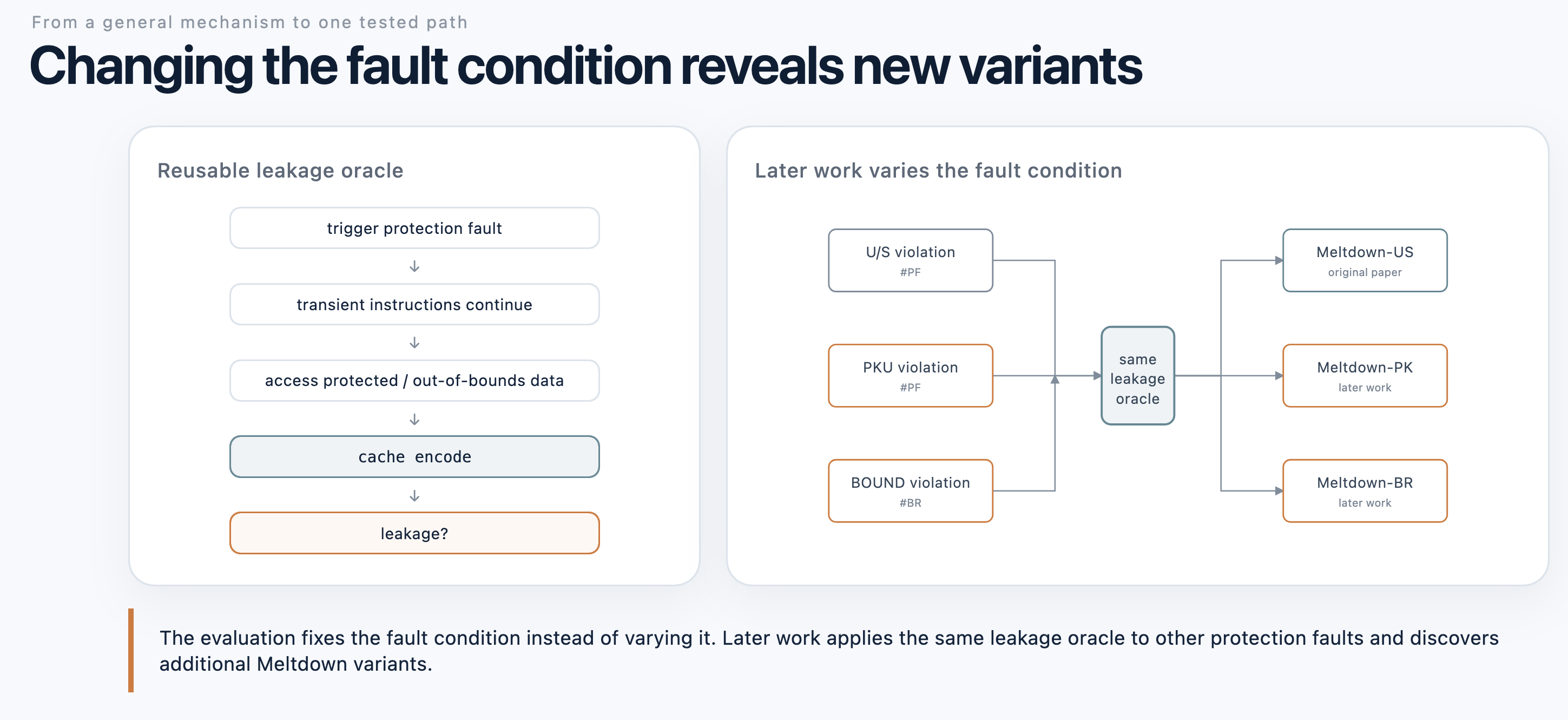 From a general mechanism to one tested path

Changing the fault condition reveals new variants

Reusable leakage oracle

trigger protection fault

↓

transient instructions continue

↓

access protected / out-of-bounds data

↓

cache encode

↓

leakage?

Later work varies the fault condition

U/S violation
#PF

PKU violation
#PF

BOUND violation
#BR

same
leakage
oracle

Meltdown-US
original paper

Meltdown-PK
later work

Meltdown-BR
later work

The evaluation fixes the fault condition instead of varying it. Later work applies the same leakage oracle to other protection faults and discovers additional Meltdown variants.